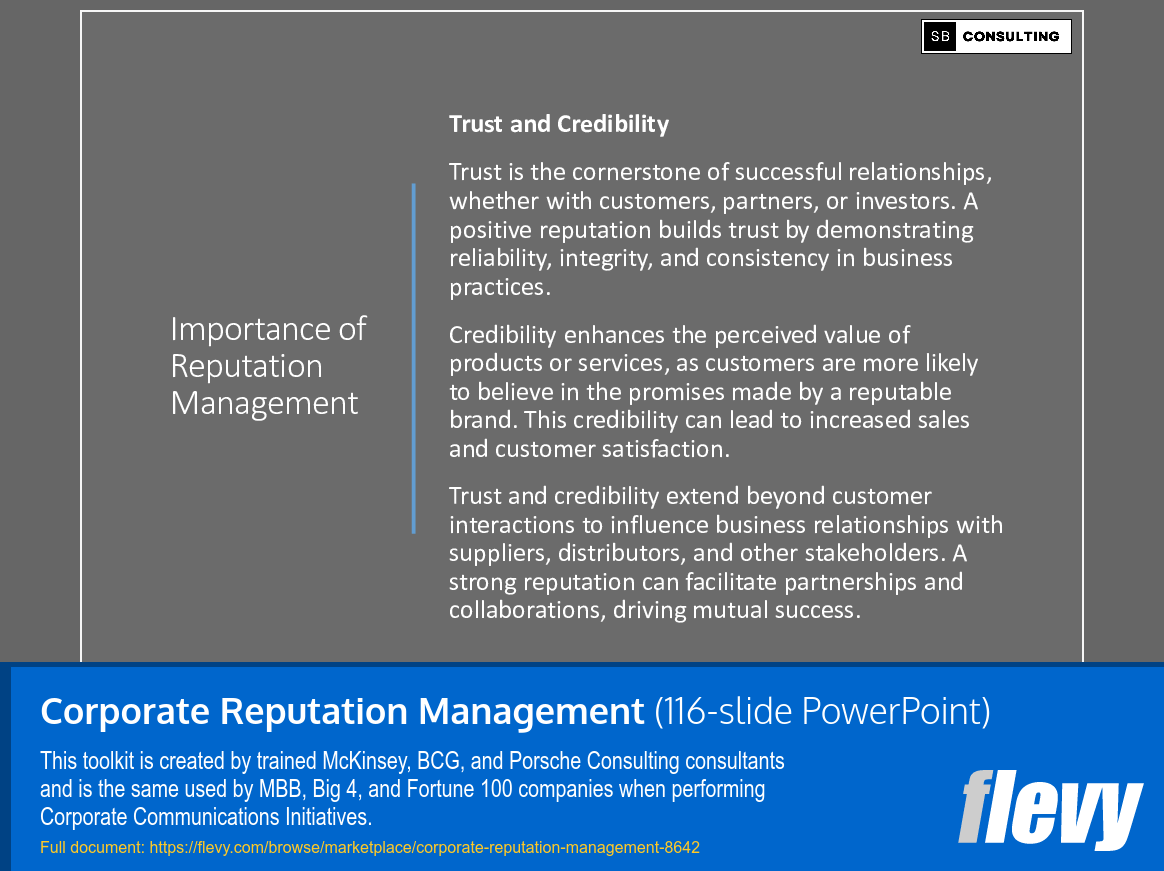 SB CONSULTING

Importance of Reputation Management

Trust and Credibility

Trust is the cornerstone of successful relationships, whether with customers, partners, or investors. A positive reputation builds trust by demonstrating reliability, integrity, and consistency in business practices.

Credibility enhances the perceived value of products or services, as customers are more likely to believe in the promises made by a reputable brand. This credibility can lead to increased sales and customer satisfaction.

Trust and credibility extend beyond customer interactions to influence business relationships with suppliers, distributors, and other stakeholders. A strong reputation can facilitate partnerships and collaborations, driving mutual success.

Corporate Reputation Management (116-slide PowerPoint)

This toolkit is created by trained McKinsey, BCG, and Porsche Consulting consultants and is the same used by MBB, Big 4, and Fortune 100 companies when performing Corporate Communications Initiatives.

Full document: https://flevy.com/browse/marketplace/corporate-reputation-management-8642

flevy